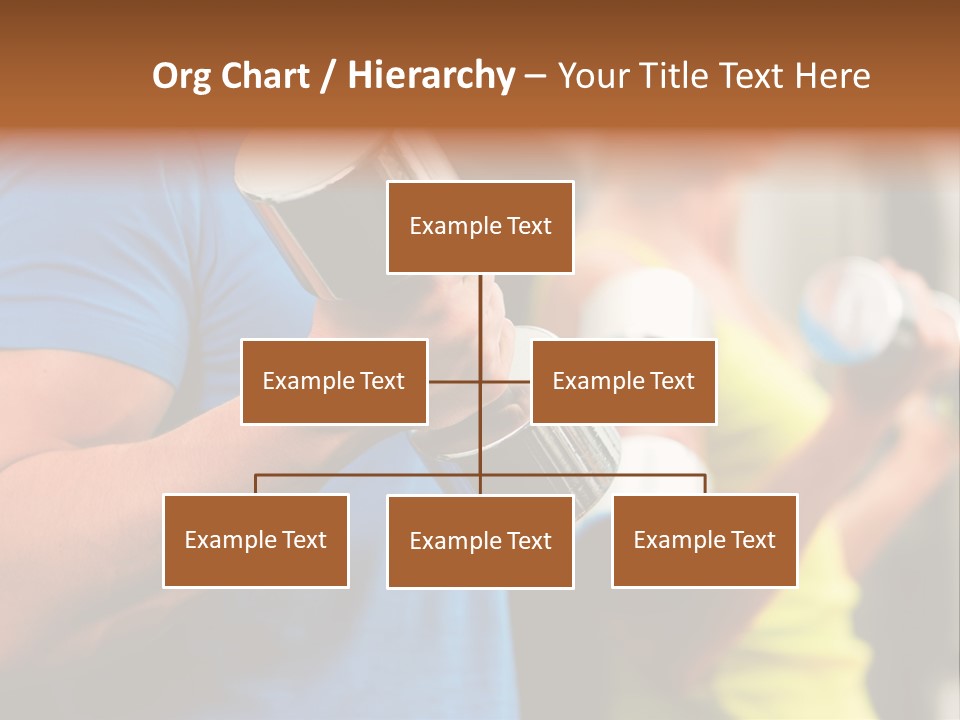 Org Chart / Hierarchy – Your Title Text Here

Example Text

Example Text

Example Text

Example Text

Example Text

Example Text